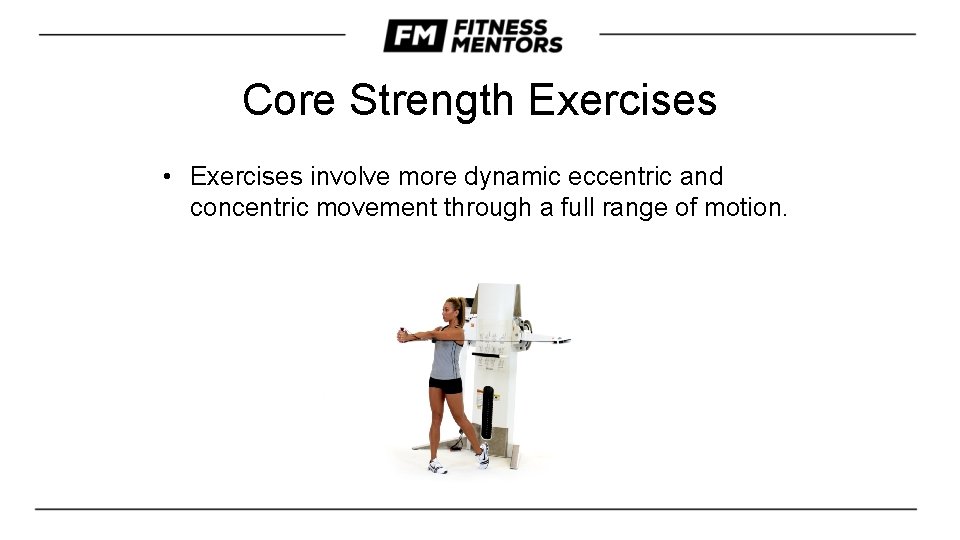 FM FITNESS MENTORS

Core Strength Exercises

• Exercises involve more dynamic eccentric and concentric movement through a full range of motion.